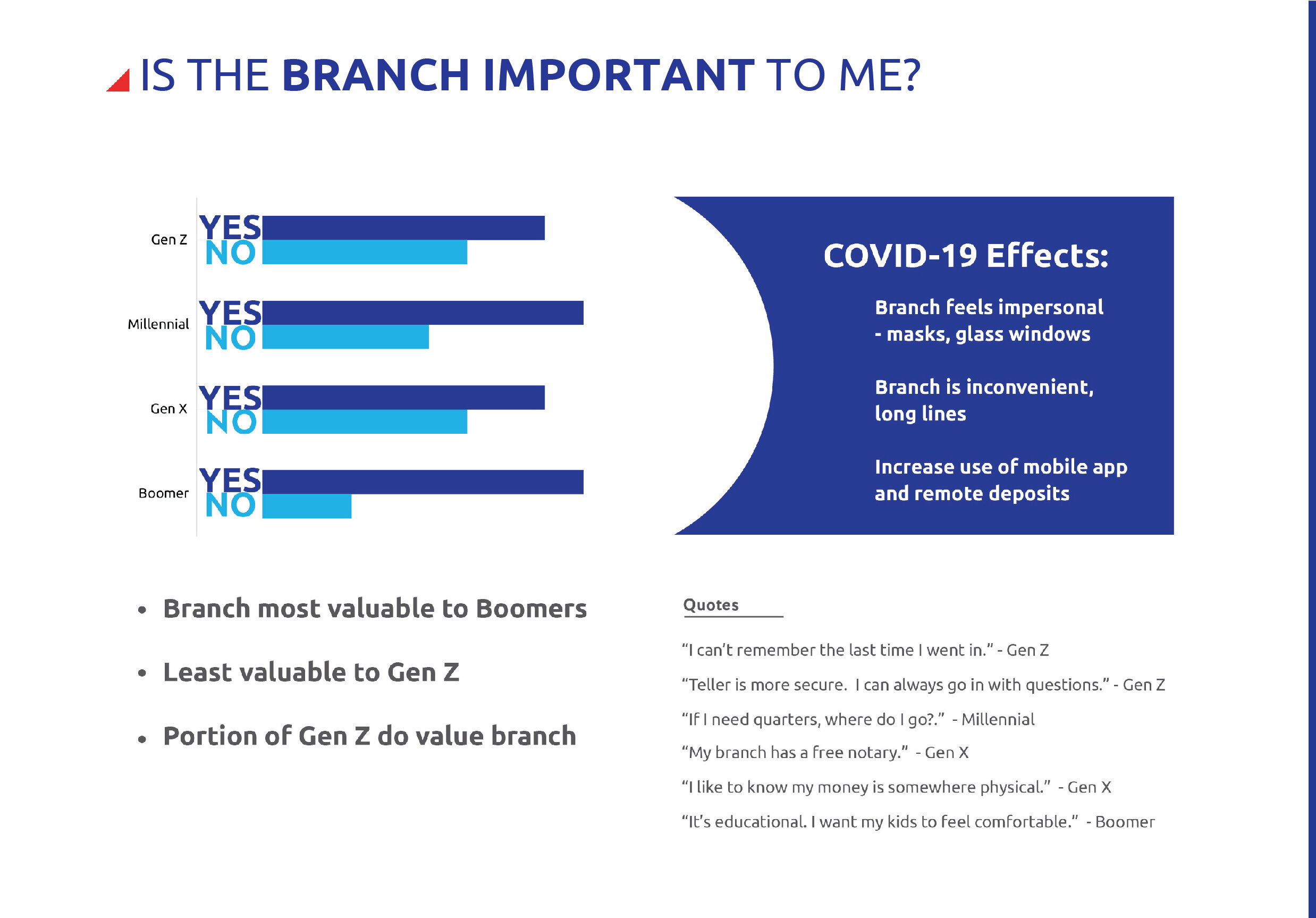 IS THE BRANCH IMPORTANT TO ME?

Gen Z
YES
NO

Millennial
YES
NO

Gen X
YES
NO

Boomer
YES
NO

COVID-19 Effects:

Branch feels impersonal - masks, glass windows

Branch is inconvenient, long lines

Increase use of mobile app and remote deposits

• Branch most valuable to Boomers

• Least valuable to Gen Z

• Portion of Gen Z do value branch

Quotes

“I can’t remember the last time I went in.” - Gen Z

“Teller is more secure. I can always go in with questions.” - Gen Z

“If I need quarters, where do I go?.” - Millennial

“My branch has a free notary.” - Gen X

“I like to know my money is somewhere physical.” - Gen X

“It’s educational. I want my kids to feel comfortable.” - Boomer